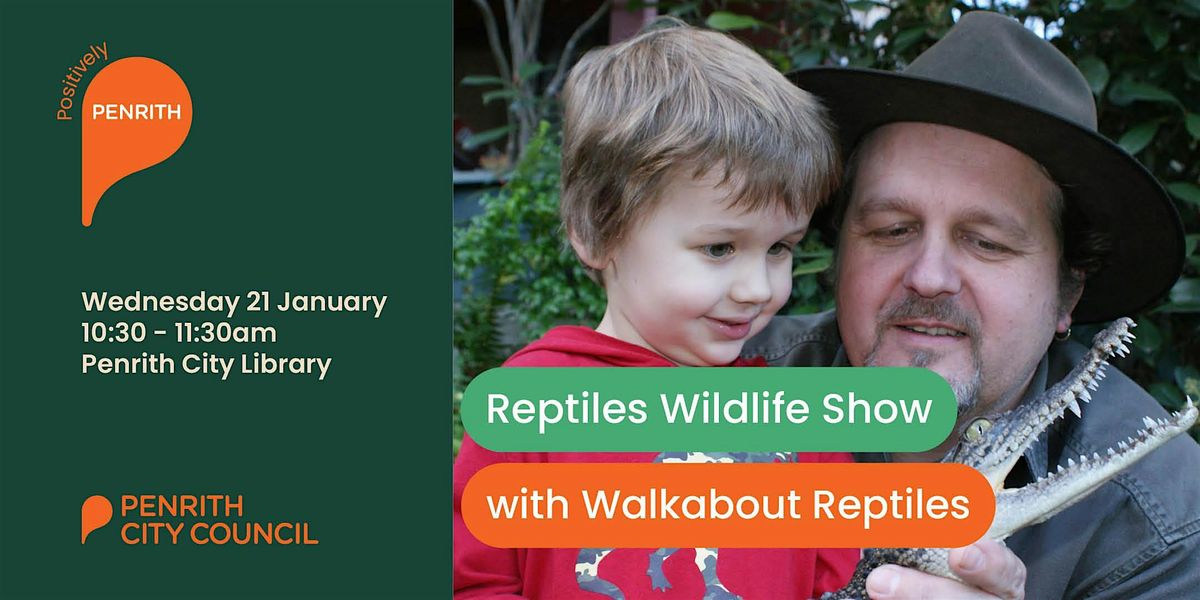 Positively
PENRITH

Wednesday 21 January
10:30 - 11:30am
Penrith City Library

PENRITH
CITY COUNCIL

Reptiles Wildlife Show

with Walkabout Reptiles